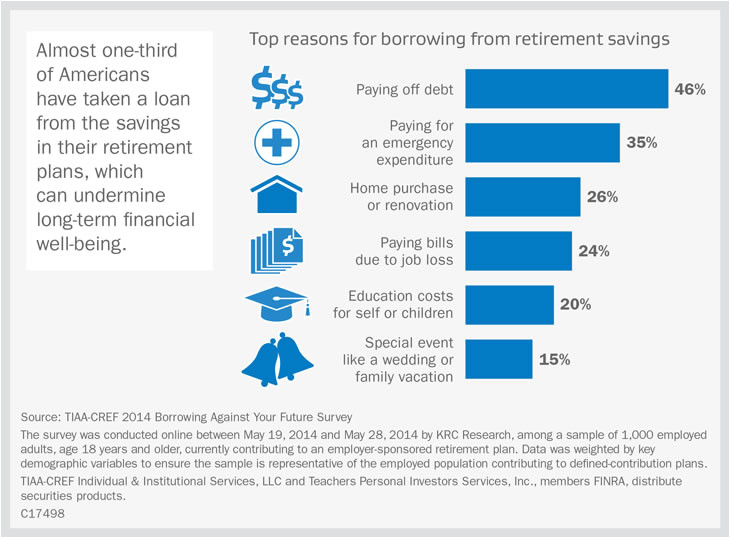 Almost one-third of Americans have taken a loan from the savings in their retirement plans, which can undermine long-term financial well-being.

Top reasons for borrowing from retirement savings

$$$

Paying off debt 46%

Paying for an emergency expenditure 35%

Home purchase or renovation 26%

$

Paying bills due to job loss 24%

Education costs for self or children 20%

Special event like a wedding or family vacation 15%

Source: TIAA-CREF 2014 Borrowing Against Your Future Survey

The survey was conducted online between May 19, 2014 and May 28, 2014 by KRC Research, among a sample of 1,000 employed adults, age 18 years and older, currently contributing to an employer-sponsored retirement plan. Data was weighted by key demographic variables to ensure the sample is representative of the employed population contributing to defined-contribution plans.

TIAA-CREF Individual & Institutional Services, LLC and Teachers Personal Investors Services, Inc., members FINRA, distribute securities products.

C17498